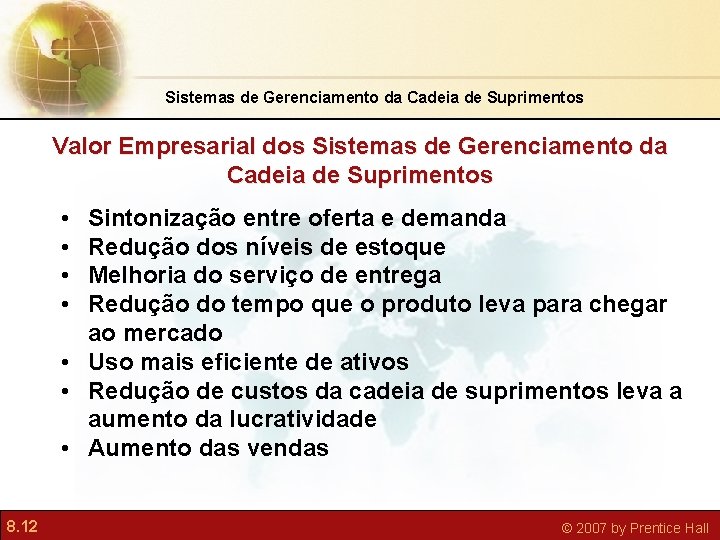 Sistemas de Gerenciamento da Cadeia de Suprimentos

Valor Empresarial dos Sistemas de Gerenciamento da Cadeia de Suprimentos

• Sintonização entre oferta e demanda
• Redução dos níveis de estoque
• Melhoria do serviço de entrega
• Redução do tempo que o produto leva para chegar ao mercado
• Uso mais eficiente de ativos
• Redução de custos da cadeia de suprimentos leva a aumento da lucratividade
• Aumento das vendas

8.12

© 2007 by Prentice Hall